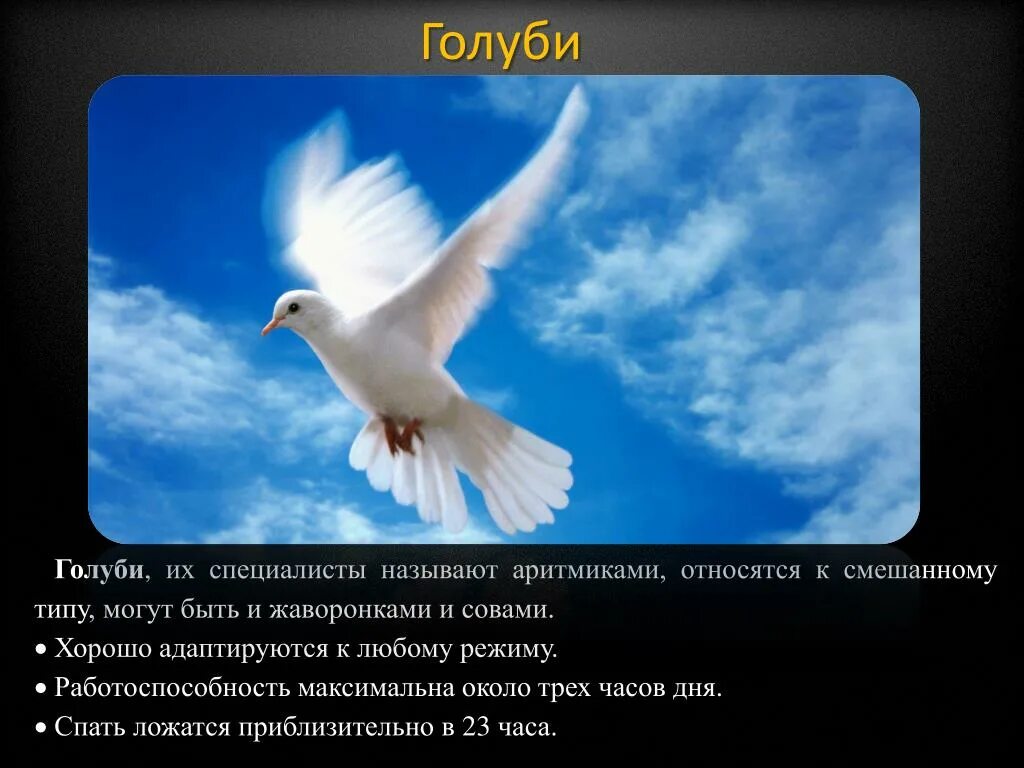 Голуби

Голуби, их специалисты называют аритмиками, относятся к смешанному типу, могут быть и жаворонками и совами.

• Хорошо адаптируются к любому режиму.

• Работоспособность максимальна около трех часов дня.

• Спать ложатся приблизительно в 23 часа.